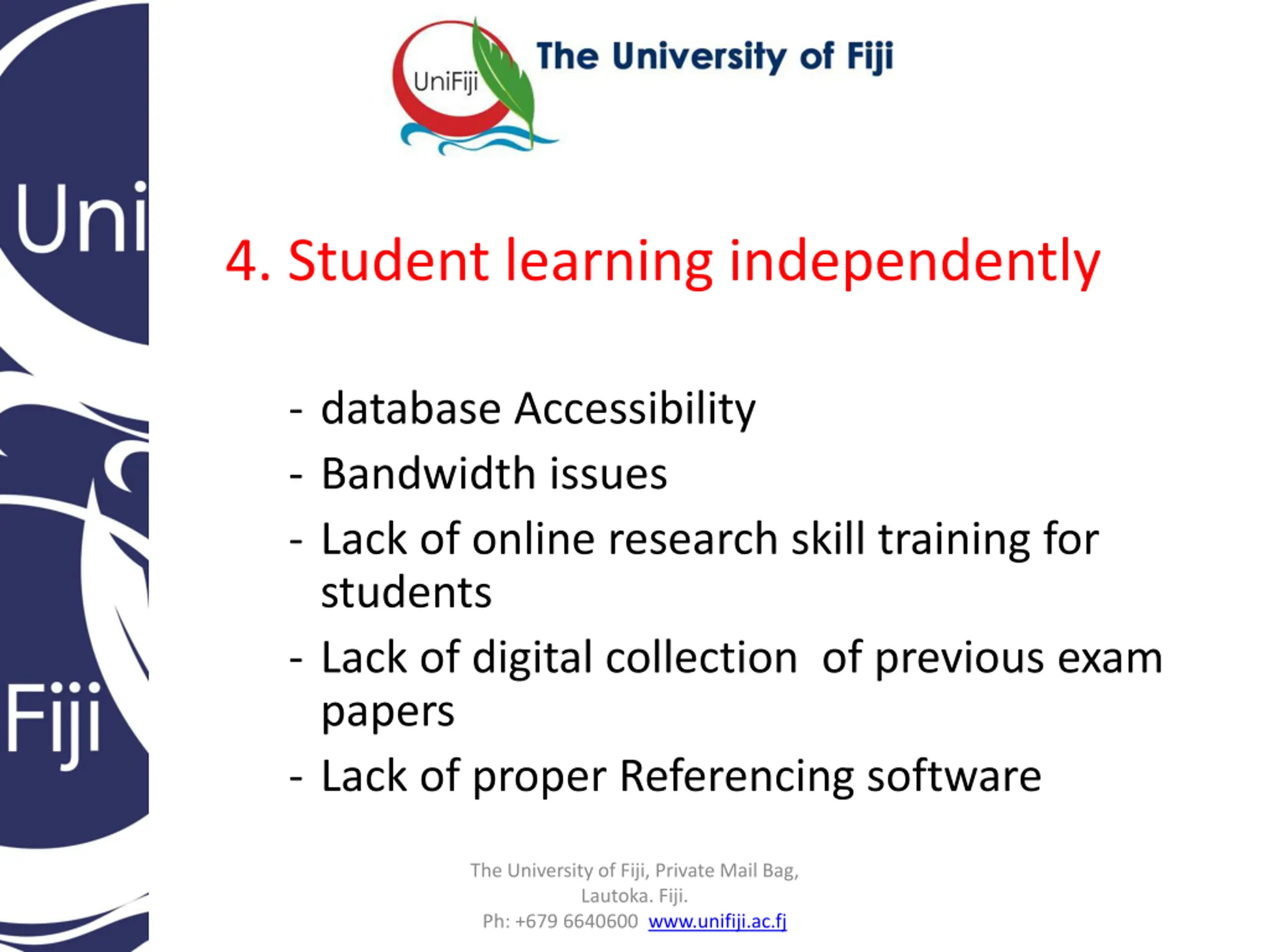 Uni

Fiji

UniFiji

The University of Fiji

4. Student learning independently

- database Accessibility
- Bandwidth issues
- Lack of online research skill training for students
- Lack of digital collection of previous exam papers
- Lack of proper Referencing software

The University of Fiji, Private Mail Bag, Lautoka. Fiji.
Ph: +679 6640600 www.unifiji.ac.fj